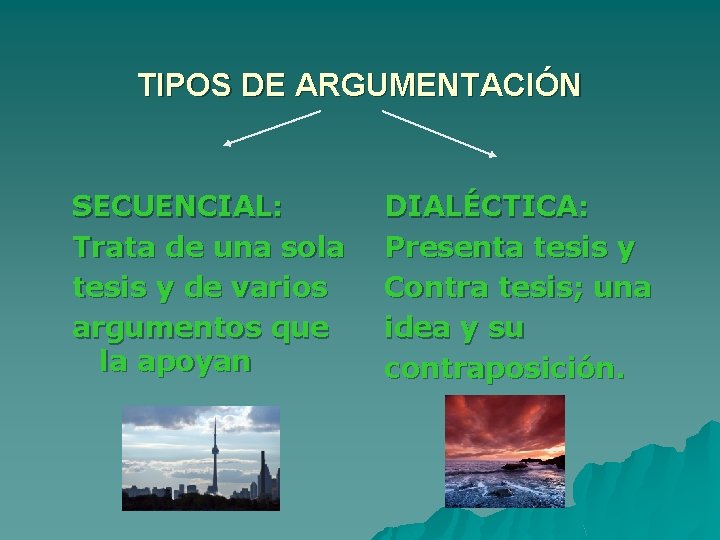 TIPOS DE ARGUMENTACIÓN

SECUENCIAL:
Trata de una sola tesis y de varios argumentos que la apoyan

DIALÉCTICA:
Presenta tesis y Contra tesis; una idea y su contraposición.